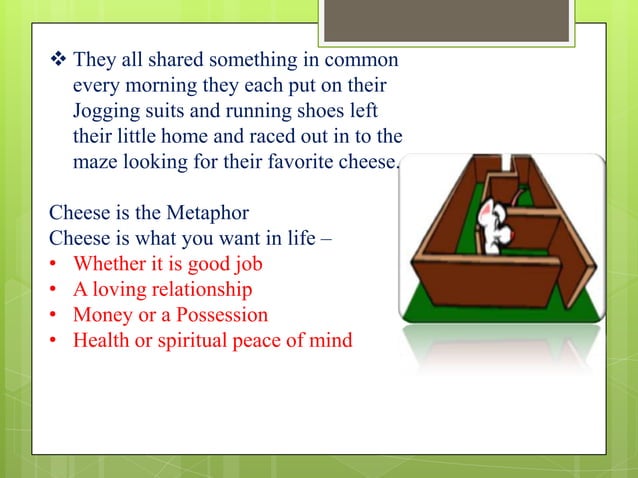 ❖ They all shared something in common every morning they each put on their Jogging suits and running shoes left their little home and raced out in to the maze looking for their favorite cheese.

Cheese is the Metaphor
Cheese is what you want in life –
• Whether it is good job
• A loving relationship
• Money or a Possession
• Health or spiritual peace of mind